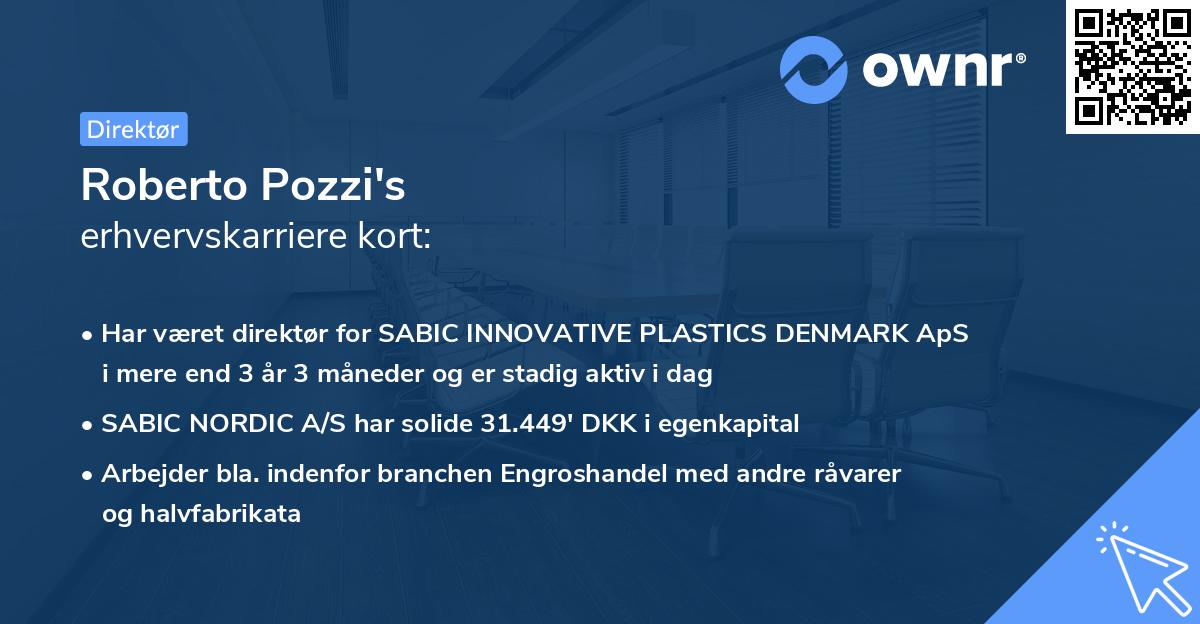 ownr®

Direktør

Roberto Pozzi's
erhvervskarriere kort:

• Har været direktør for SABIC INNOVATIVE PLASTICS DENMARK ApS i mere end 3 år 3 måneder og er stadig aktiv i dag

• SABIC NORDIC A/S har solide 31.449' DKK i egenkapital

• Arbejder bla. indenfor branchen Engroshandel med andre råvarer og halvfabrikata